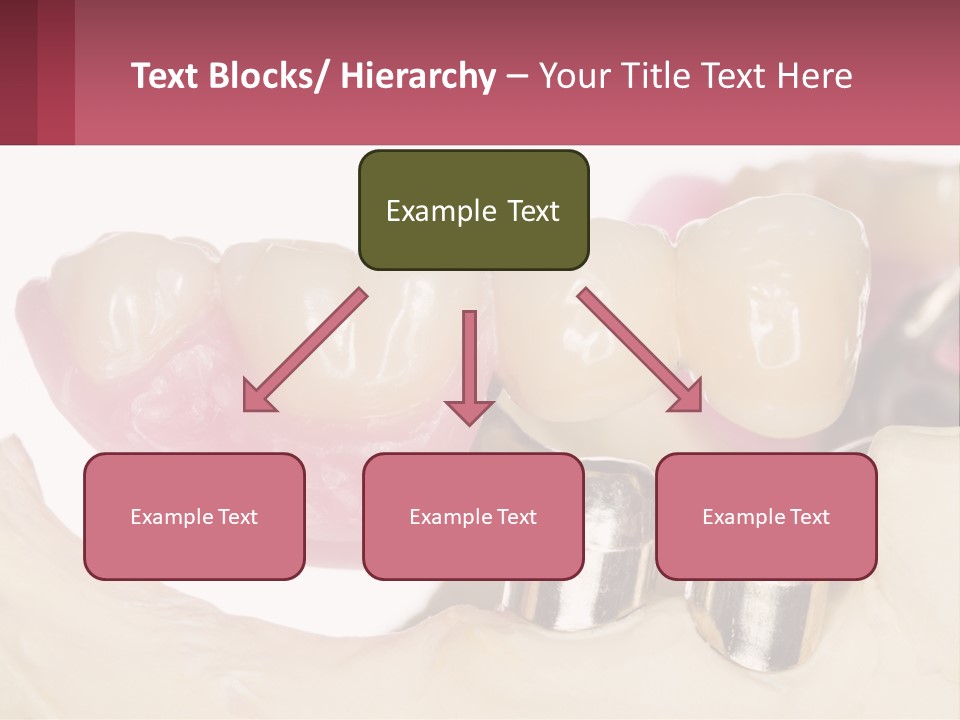 Text Blocks/ Hierarchy – Your Title Text Here

Example Text

Example Text

Example Text

Example Text